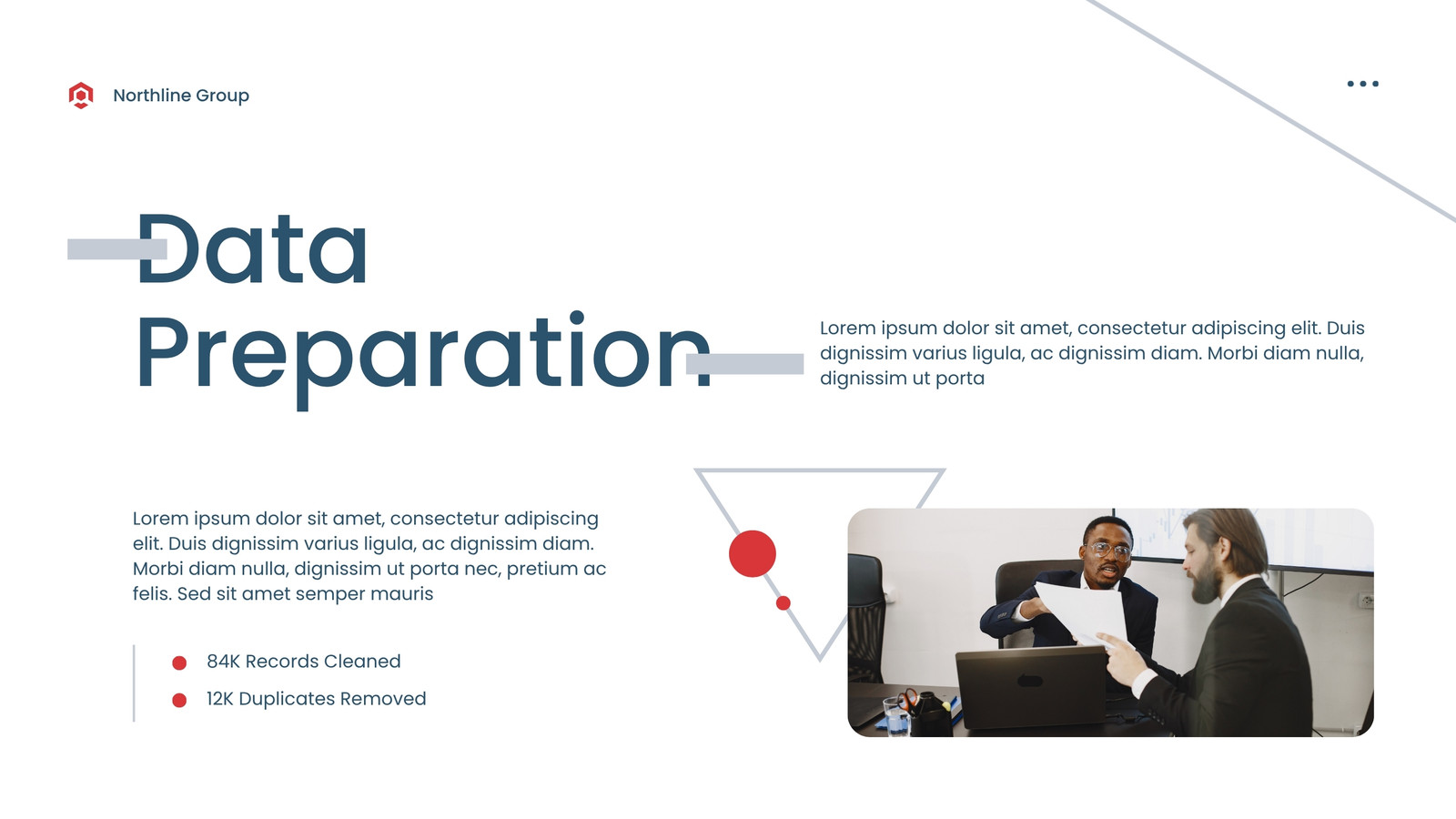 Northline Group

Data Preparation

Lorem ipsum dolor sit amet, consectetur adipiscing elit. Duis dignissim varius ligula, ac dignissim diam. Morbi diam nulla, dignissim ut porta

Lorem ipsum dolor sit amet, consectetur adipiscing elit. Duis dignissim varius ligula, ac dignissim diam. Morbi diam nulla, dignissim ut porta nec, pretium ac felis. Sed sit amet semper mauris

84K Records Cleaned
12K Duplicates Removed